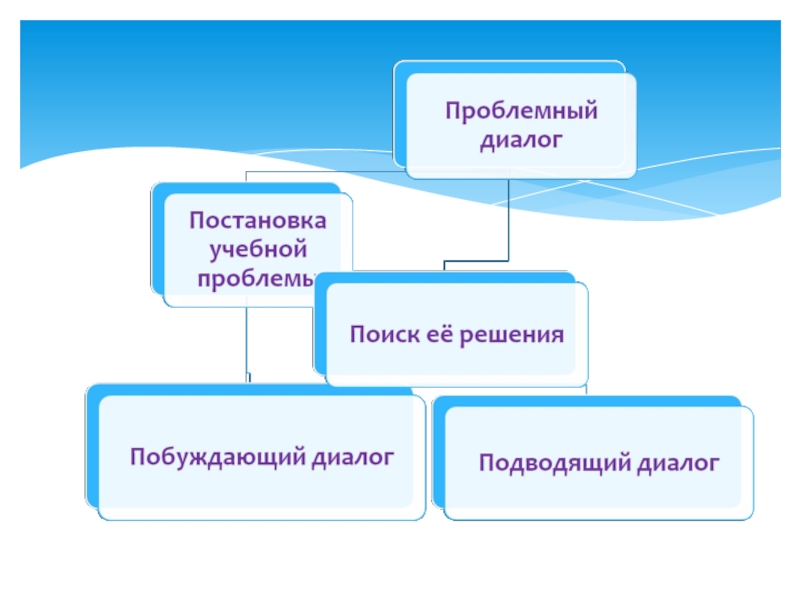 Проблемный диалог

Постановка учебной проблемы

Поиск её решения

Побуждающий диалог

Подводящий диалог